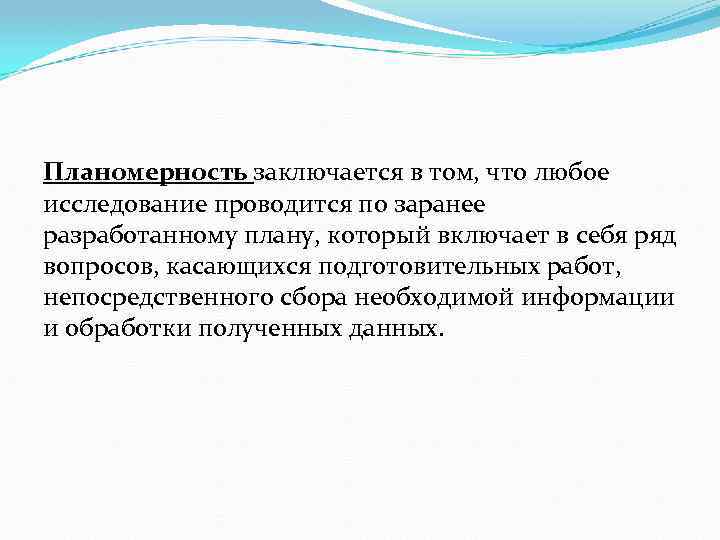 Планомерность заключается в том, что любое исследование проводится по заранее разработанному плану, который включает в себя ряд вопросов, касающихся подготовительных работ, непосредственного сбора необходимой информации и обработки полученных данных.